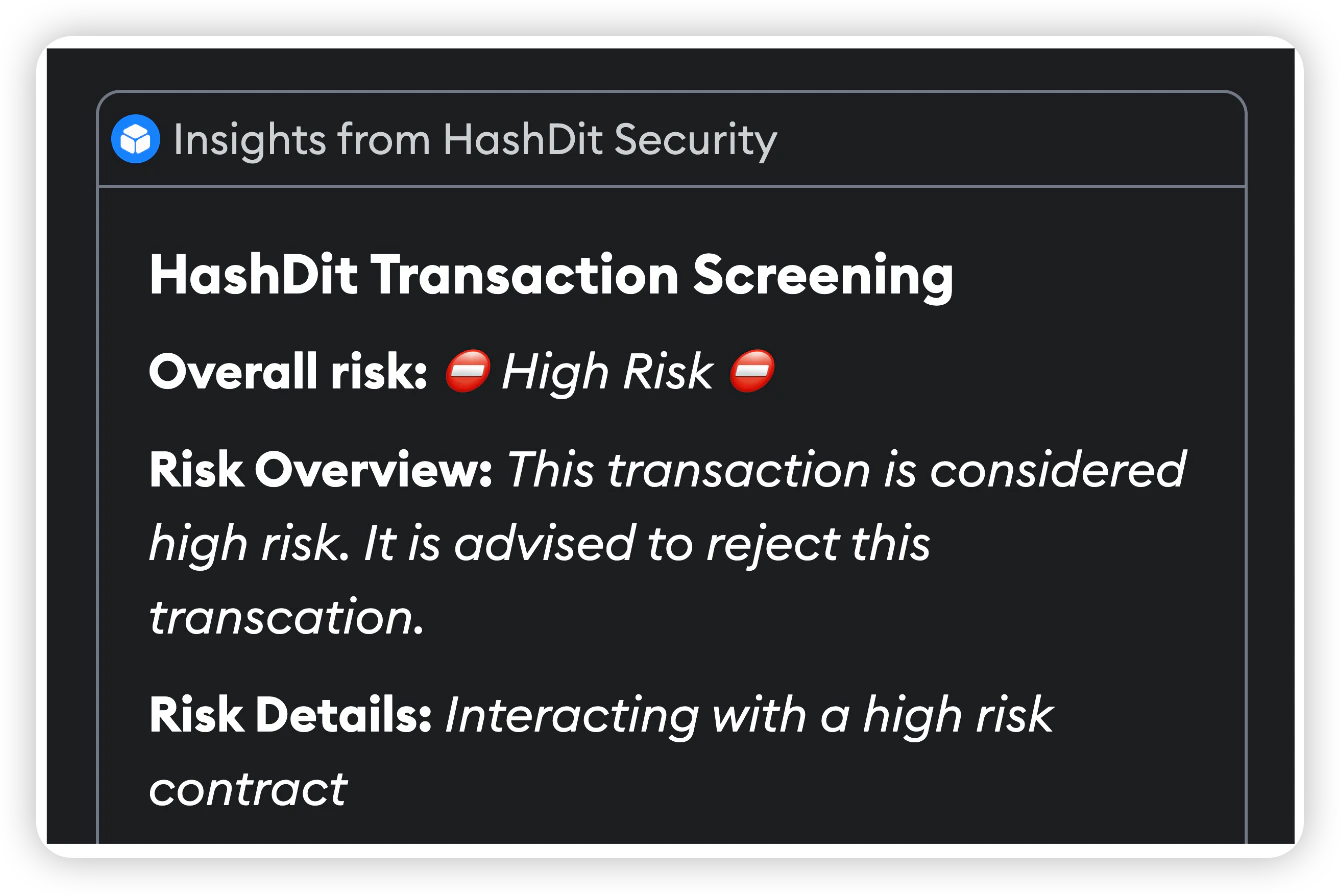 Insights from HashDit Security

HashDit Transaction Screening

Overall risk: ⛔ High Risk ⛔

Risk Overview: This transaction is considered high risk. It is advised to reject this transcation.

Risk Details: Interacting with a high risk contract